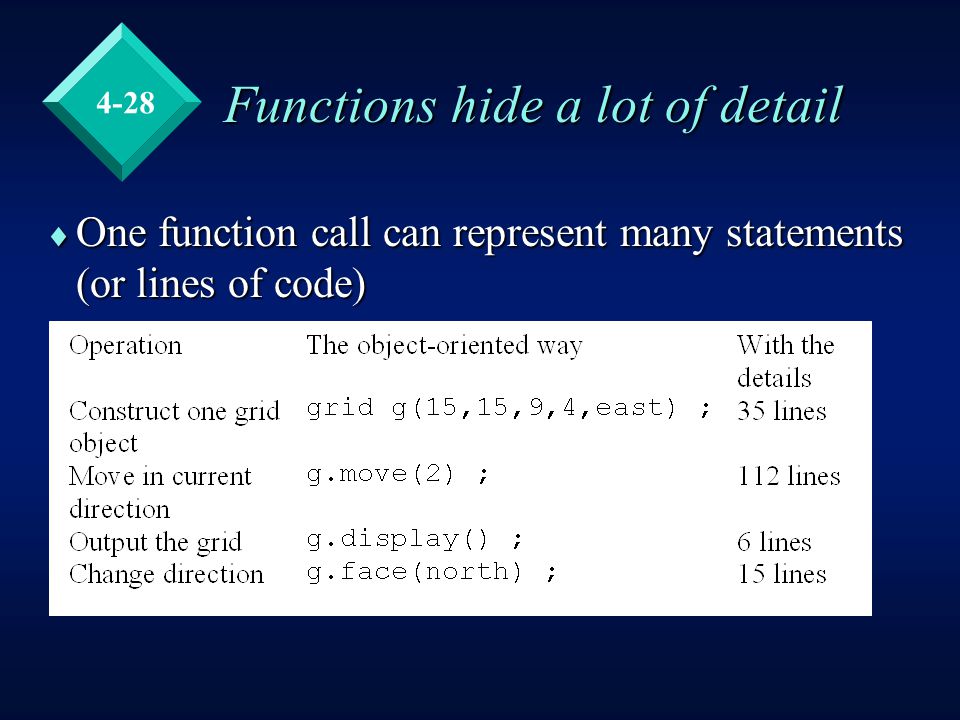 4-28

Functions hide a lot of detail

♦ One function call can represent many statements (or lines of code)

| Operation | The object-oriented way | With the details |
|---|---|---|
| Construct one grid object | grid g(15,15,9,4,east) ; | 35 lines |
| Move in current direction | g.move(2) ; | 112 lines |
| Output the grid | g.display() ; | 6 lines |
| Change direction | g.face(north) ; | 15 lines |